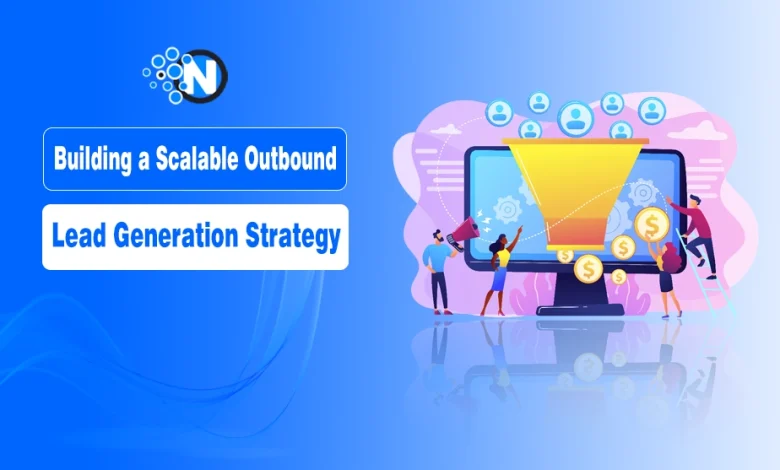 N

Building a Scalable Outbound

Lead Generation Strategy

$

$

$

$

$